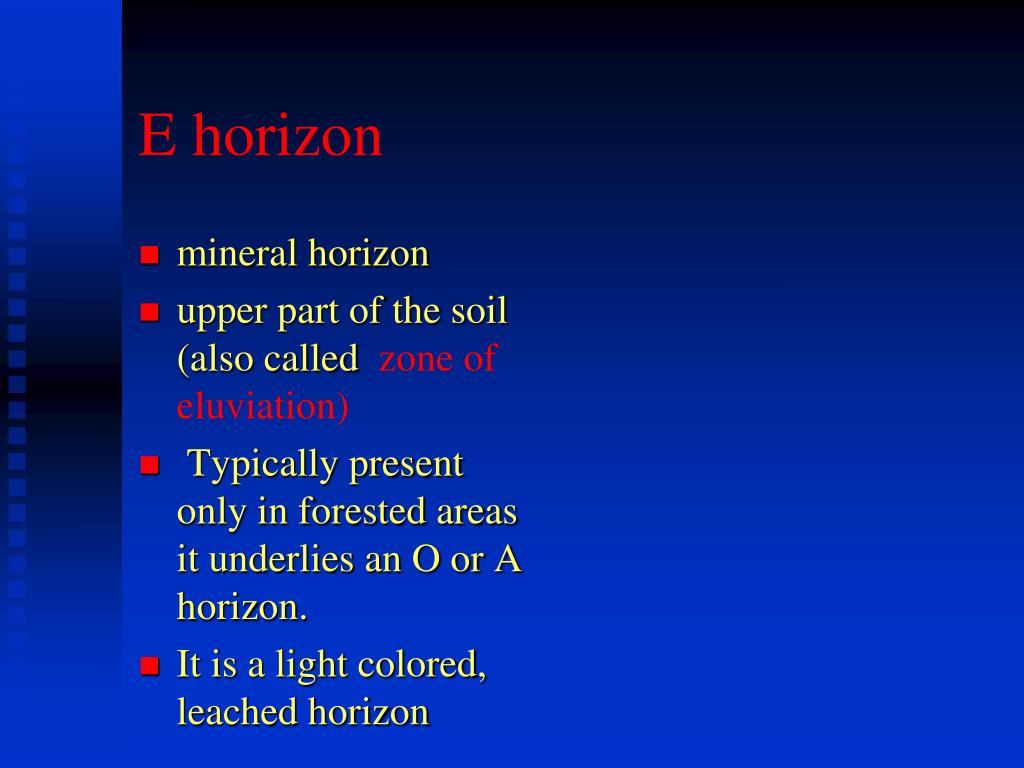 E horizon

- mineral horizon
- upper part of the soil (also called zone of eluviation)
- Typically present only in forested areas it underlies an O or A horizon.
- It is a light colored, leached horizon